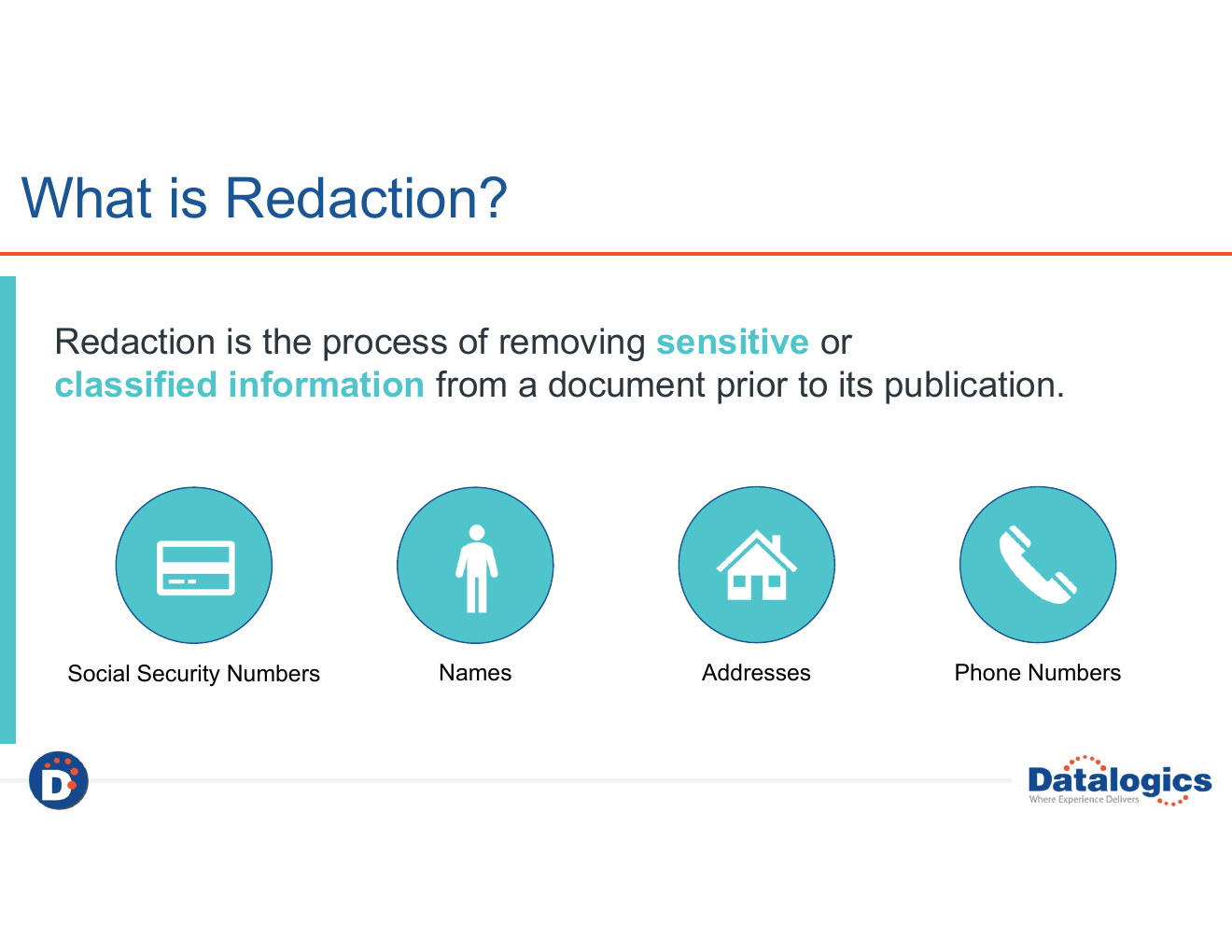 What is Redaction?

Redaction is the process of removing sensitive or classified information from a document prior to its publication.

Social Security Numbers

Names

Addresses

Phone Numbers

D

Datalogics
Where Experience Delivers